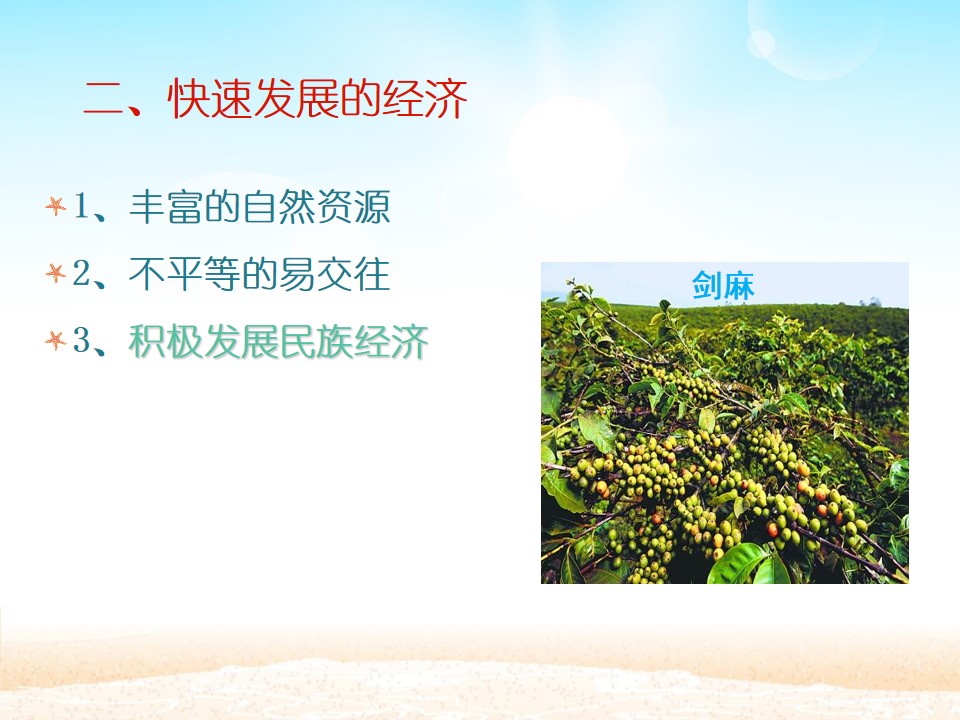 二、快速发展的经济

1、丰富的自然资源

2、不平等的易交往

3、积极发展民族经济

剑麻